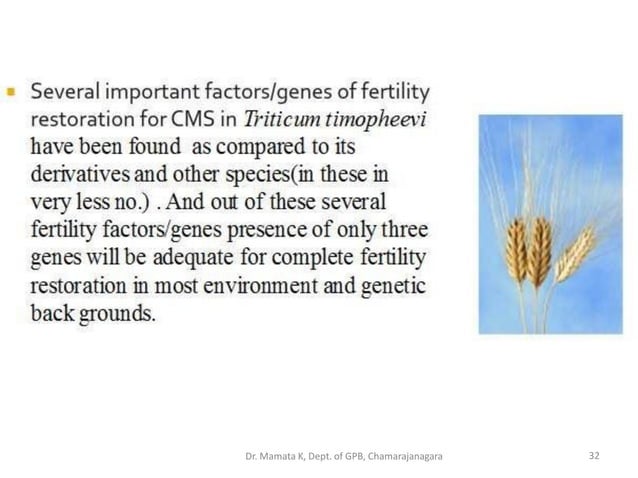 Several important factors/genes of fertility restoration for CMS in Triticum timopheevi have been found as compared to its derivatives and other species(in these in very less no.) . And out of these several fertility factors/genes presence of only three genes will be adequate for complete fertility restoration in most environment and genetic back grounds.

Dr. Mamata K, Dept. of GPB, Chamarajanagara

32